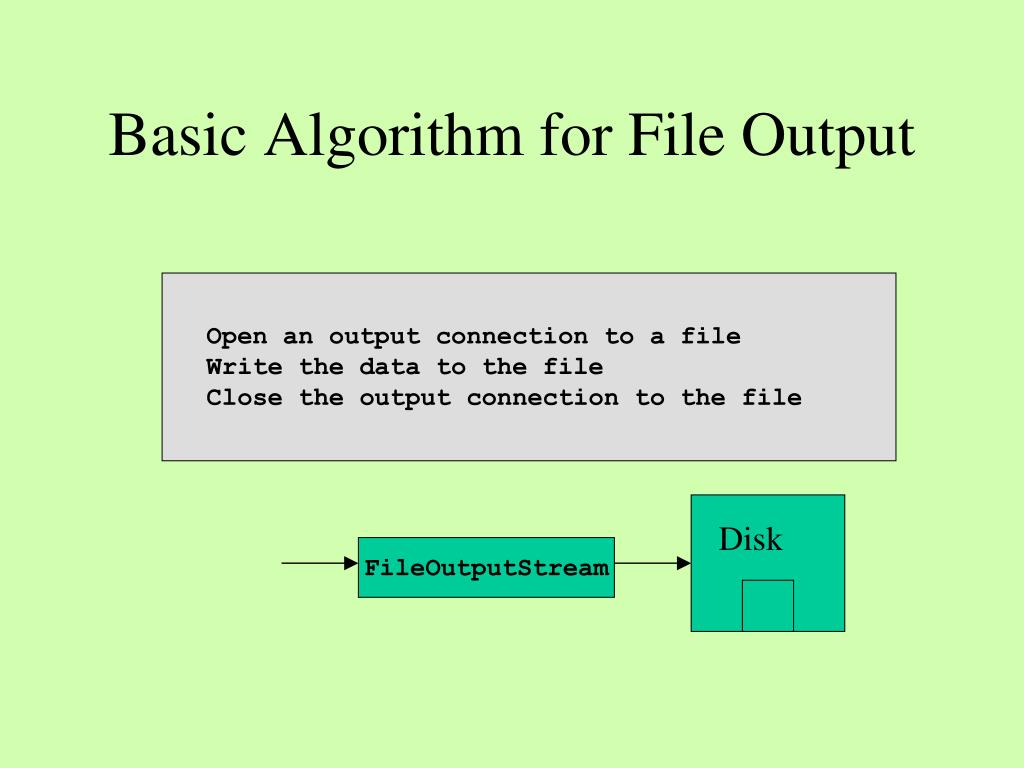 Basic Algorithm for File Output

Open an output connection to a file
Write the data to the file
Close the output connection to the file

FileOutputStream

Disk